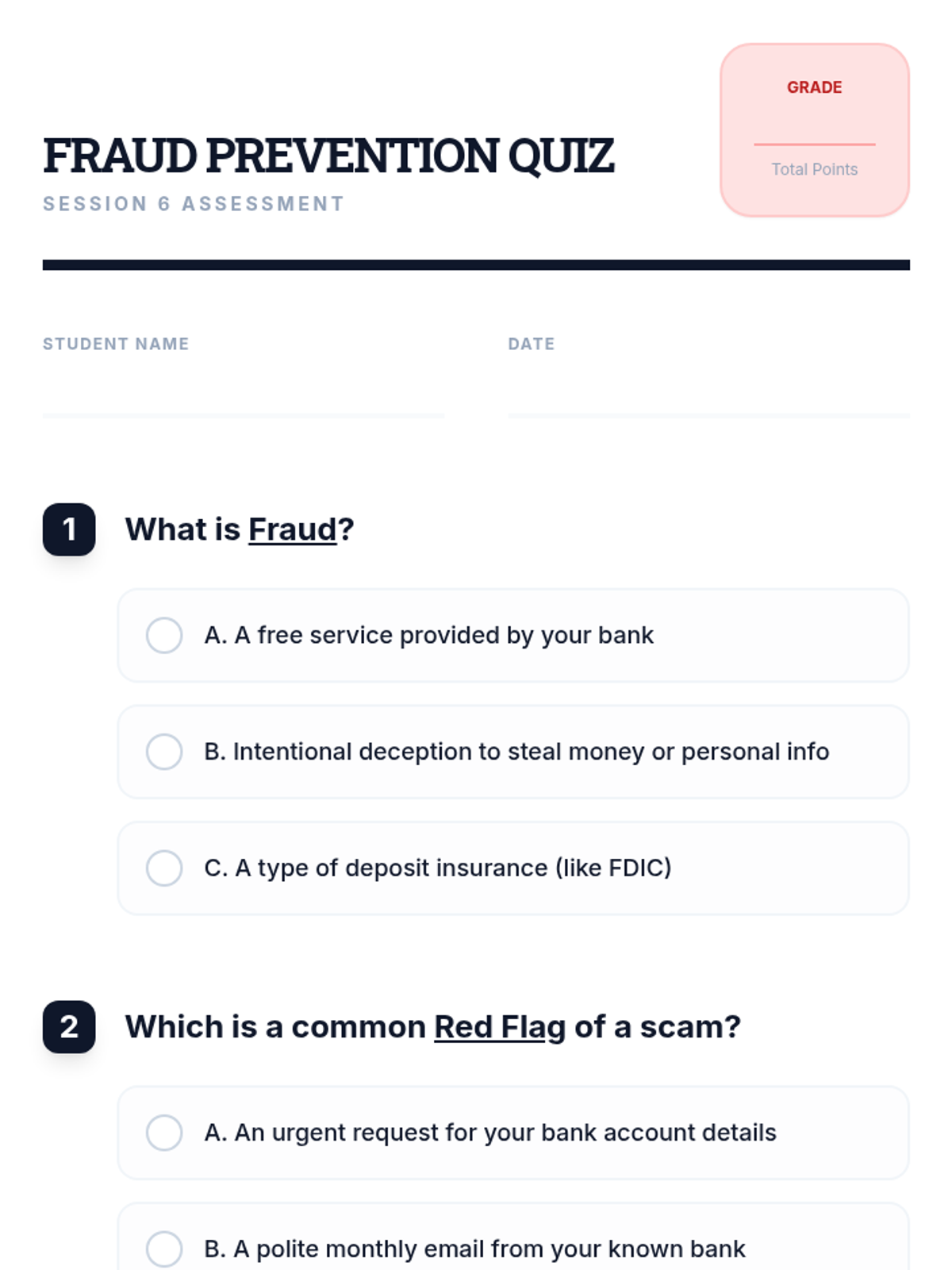 FRAUD PREVENTION QUIZ
SESSION 6 ASSESSMENT

GRADE
Total Points

STUDENT NAME

DATE

1 What is Fraud?

A. A free service provided by your bank

B. Intentional deception to steal money or personal info

C. A type of deposit insurance (like FDIC)

2 Which is a common Red Flag of a scam?

A. An urgent request for your bank account details

B. A polite monthly email from your known bank